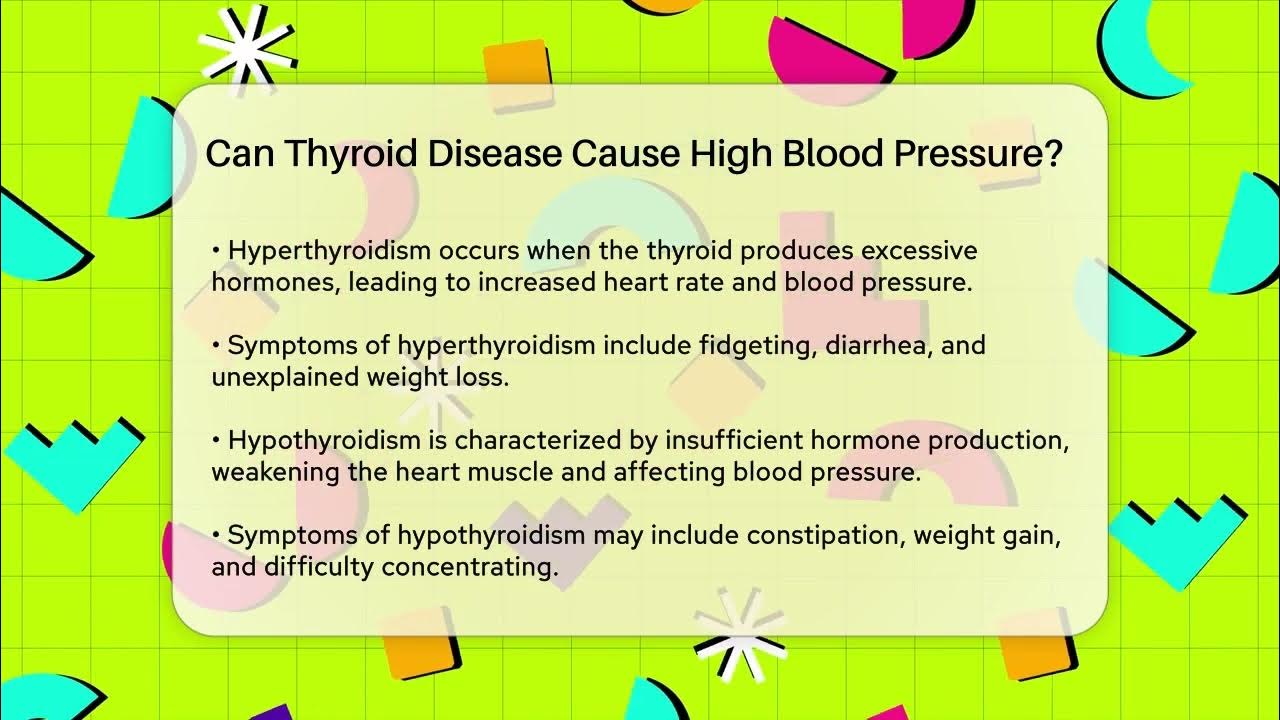 Can Thyroid Disease Cause High Blood Pressure?

• Hyperthyroidism occurs when the thyroid produces excessive hormones, leading to increased heart rate and blood pressure.

• Symptoms of hyperthyroidism include fidgeting, diarrhea, and unexplained weight loss.

• Hypothyroidism is characterized by insufficient hormone production, weakening the heart muscle and affecting blood pressure.

• Symptoms of hypothyroidism may include constipation, weight gain, and difficulty concentrating.